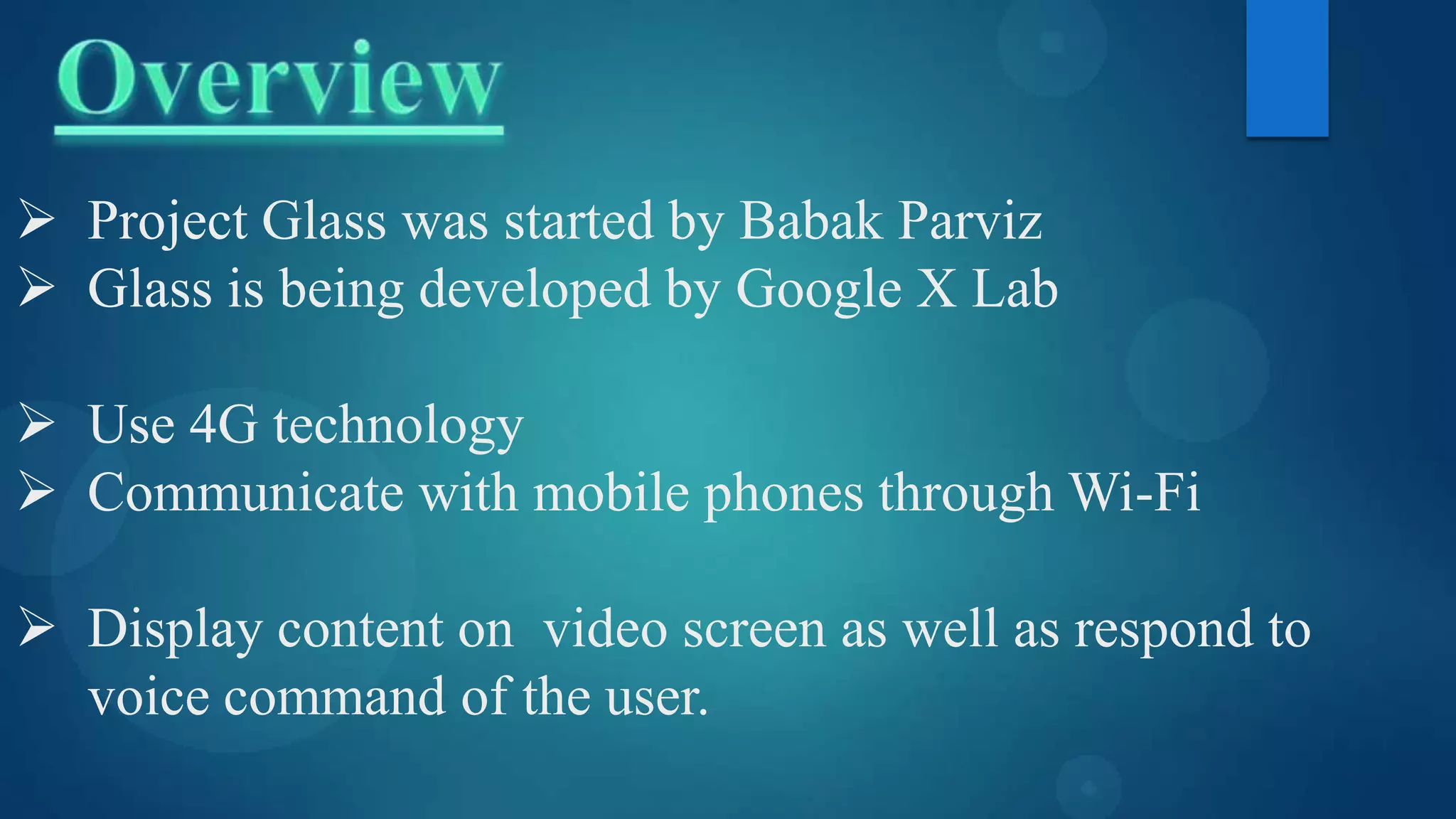 Overview

➢ Project Glass was started by Babak Parviz
➢ Glass is being developed by Google X Lab

➢ Use 4G technology
➢ Communicate with mobile phones through Wi-Fi

➢ Display content on video screen as well as respond to voice command of the user.